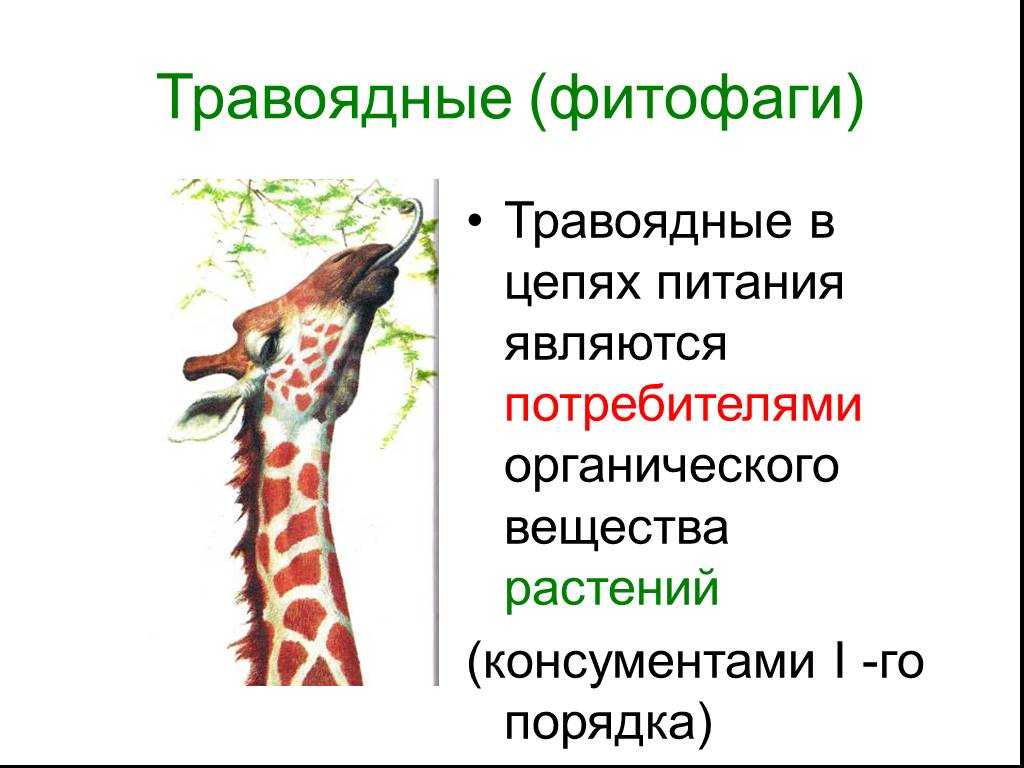 Травоядные (фитофаги)

• Травоядные в цепях питания являются потребителями органического вещества растений

(консументами I -го порядка)